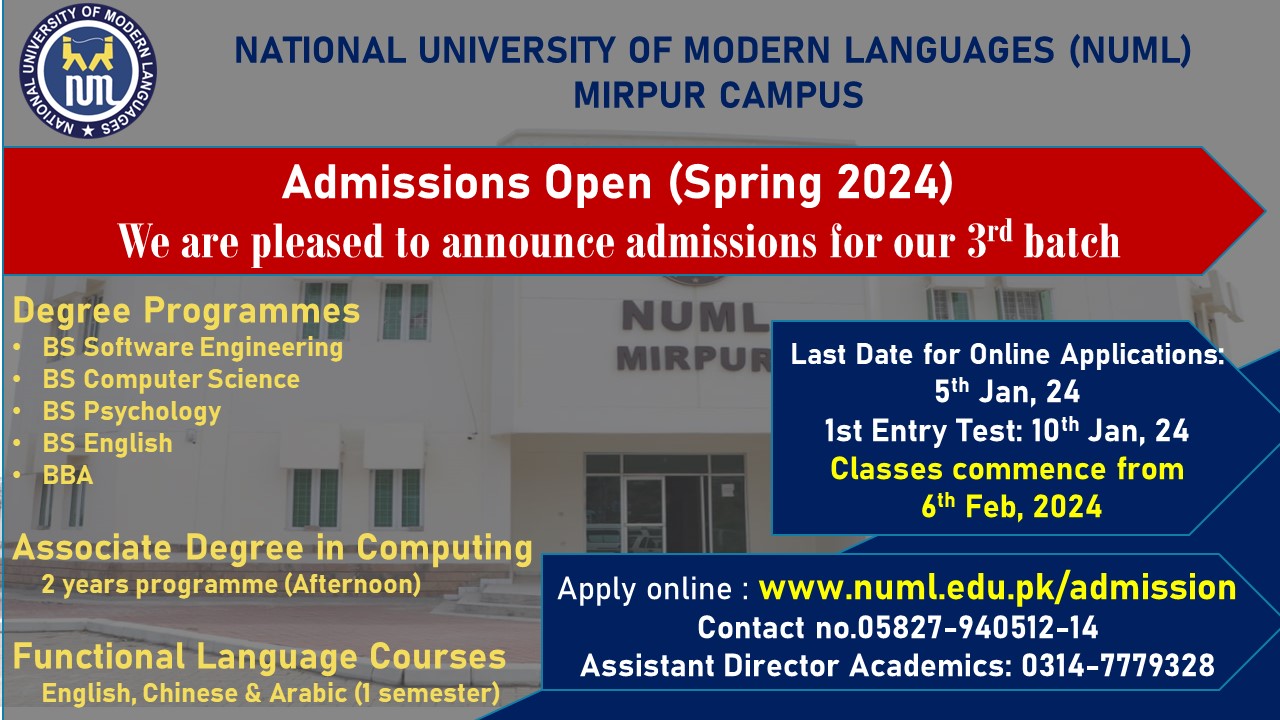 NATIONAL UNIVERSITY OF MODERN LANGUAGES ★ NUML

NATIONAL UNIVERSITY OF MODERN LANGUAGES (NUML)
MIRPUR CAMPUS

Admissions Open (Spring 2024)
We are pleased to announce admissions for our 3$^{rd}$ batch

Degree Programmes
• BS Software Engineering
• BS Computer Science
• BS Psychology
• BS English
• BBA

Associate Degree in Computing
2 years programme (Afternoon)

Functional Language Courses
English, Chinese & Arabic (1 semester)

NUML
MIRPUR

Last Date for Online Applications:
5$^{th}$ Jan, 24
1st Entry Test: 10$^{th}$ Jan, 24
Classes commence from
6$^{th}$ Feb, 2024

Apply online : www.numl.edu.pk/admission
Contact no.05827-940512-14
Assistant Director Academics: 0314-7779328